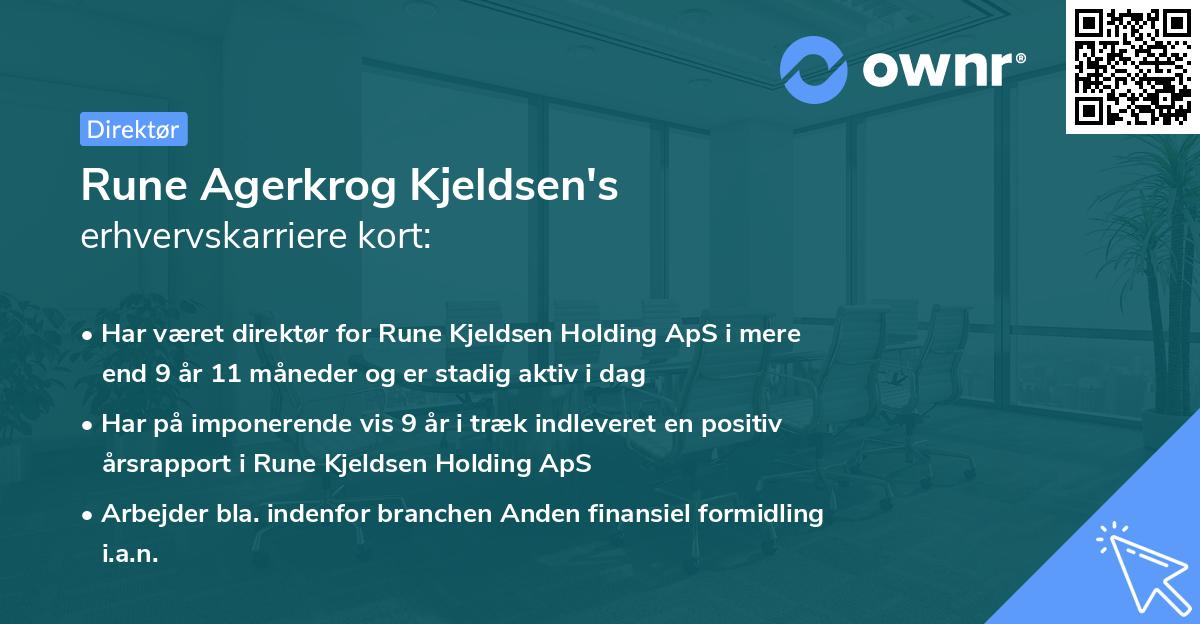 ownr®

Direktør

Rune Agerkrog Kjeldsen's erhvervskarriere kort:

• Har været direktør for Rune Kjeldsen Holding ApS i mere end 9 år 11 måneder og er stadig aktiv i dag
• Har på imponerende vis 9 år i træk indleveret en positiv årsrapport i Rune Kjeldsen Holding ApS
• Arbejder bla. indenfor branchen Anden finansiel formidling i.a.n.